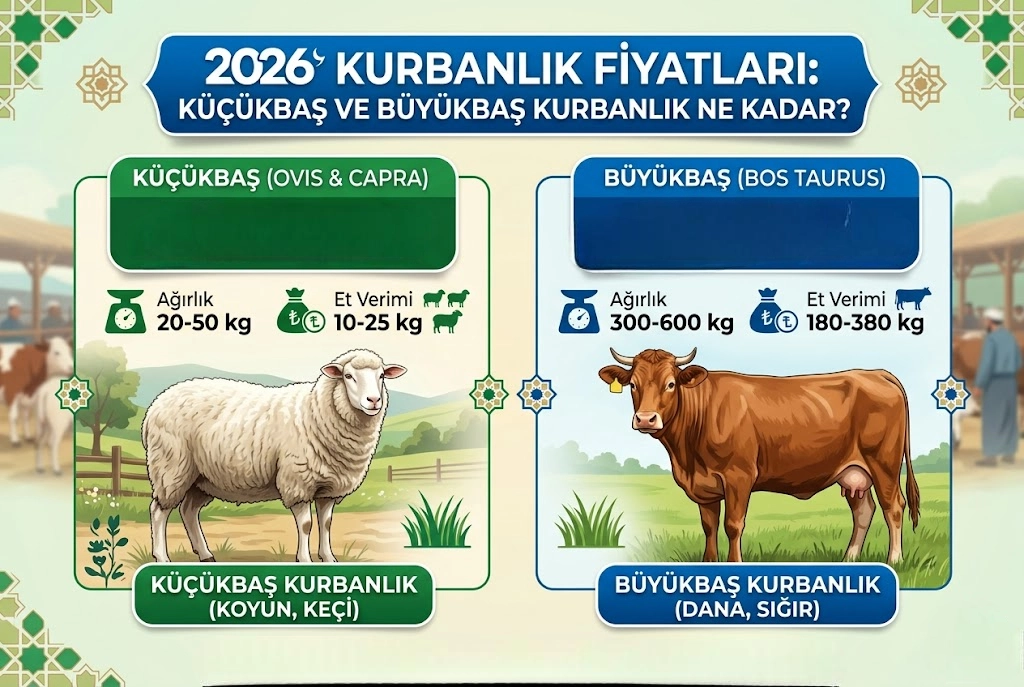 2026 KURBANLIK FİYATLARI: KÜÇÜKBAŞ VE BÜYÜKBAŞ KURBANLIK NE KADAR?

KÜÇÜKBAŞ (OVIS & CAPRA)

Ağırlık
20-50 kg

Et Verimi
10-25 kg

KÜÇÜKBAŞ KURBANLIK (KOYUN, KEÇİ)

BÜYÜKBAŞ (BOS TAURUS)

Ağırlık
300-600 kg

Et Verimi
180-380 kg

BÜYÜKBAŞ KURBANLIK (DANA, SIĞIR)